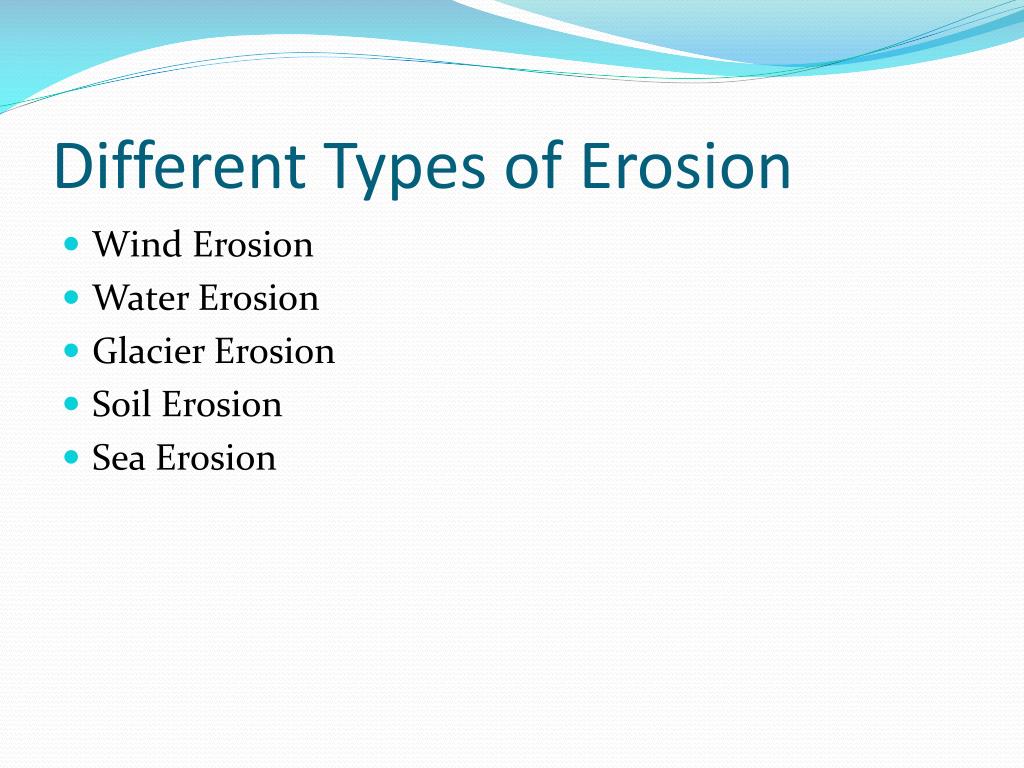 Different Types of Erosion

- Wind Erosion
- Water Erosion
- Glacier Erosion
- Soil Erosion
- Sea Erosion